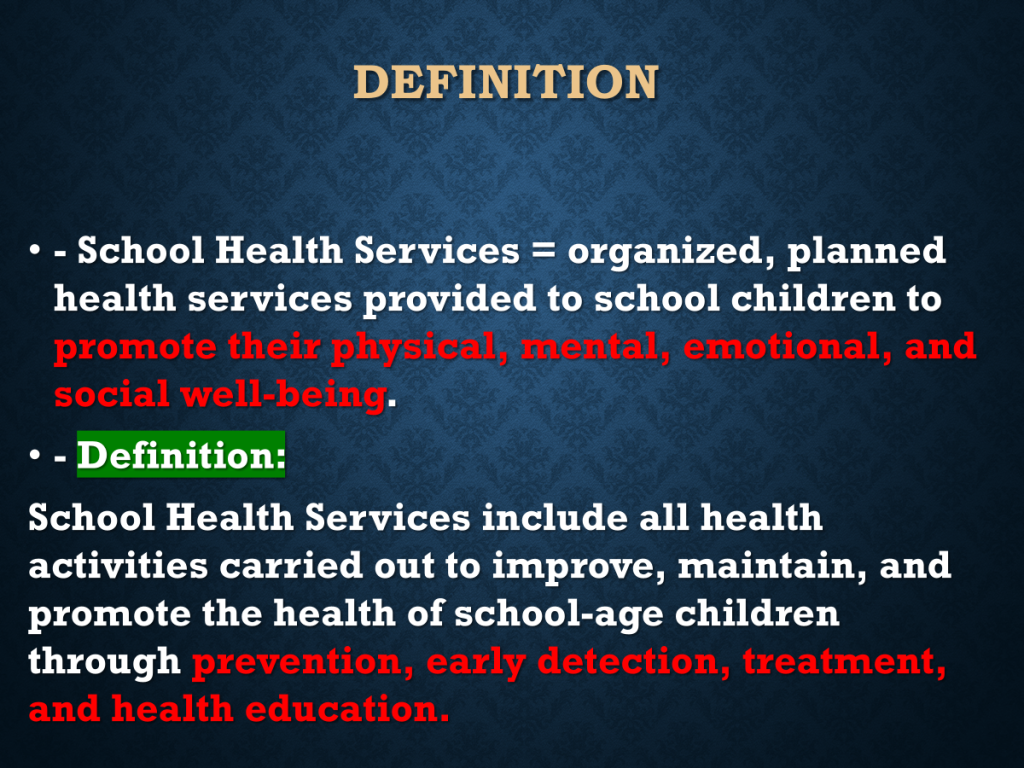 DEFINITION

• - School Health Services = organized, planned health services provided to school children to promote their physical, mental, emotional, and social well-being.

• - Definition:

School Health Services include all health activities carried out to improve, maintain, and promote the health of school-age children through prevention, early detection, treatment, and health education.